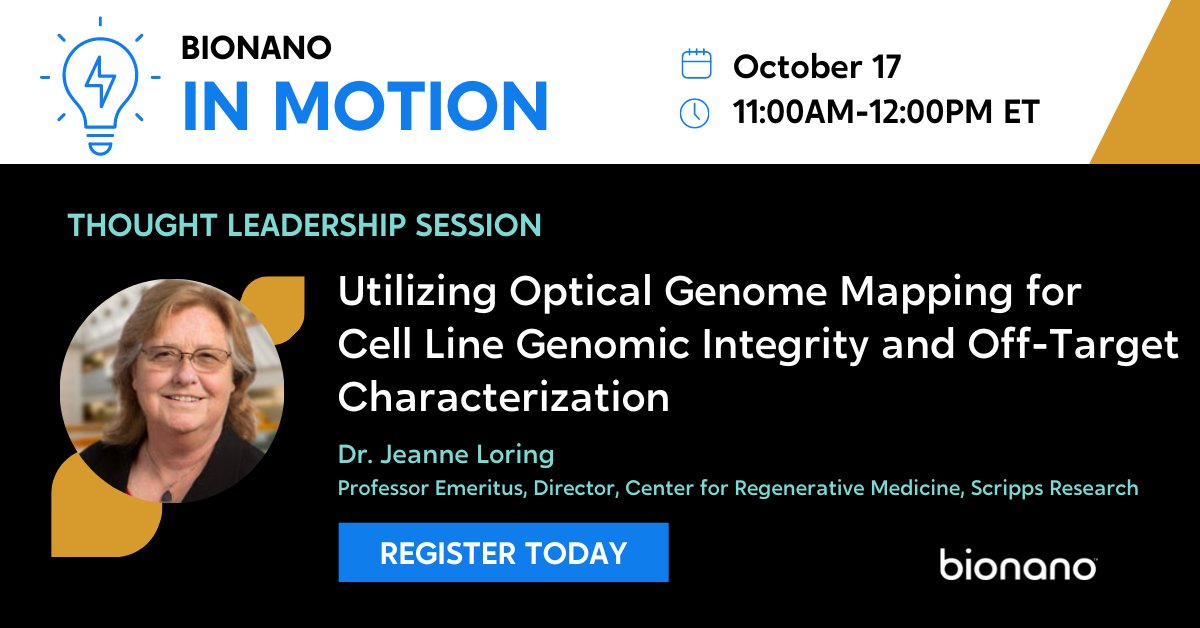 BIONANO
IN MOTION

October 17
11:00AM-12:00PM ET

THOUGHT LEADERSHIP SESSION

Utilizing Optical Genome Mapping for Cell Line Genomic Integrity and Off-Target Characterization

Dr. Jeanne Loring
Professor Emeritus, Director, Center for Regenerative Medicine, Scripps Research

REGISTER TODAY

bionano